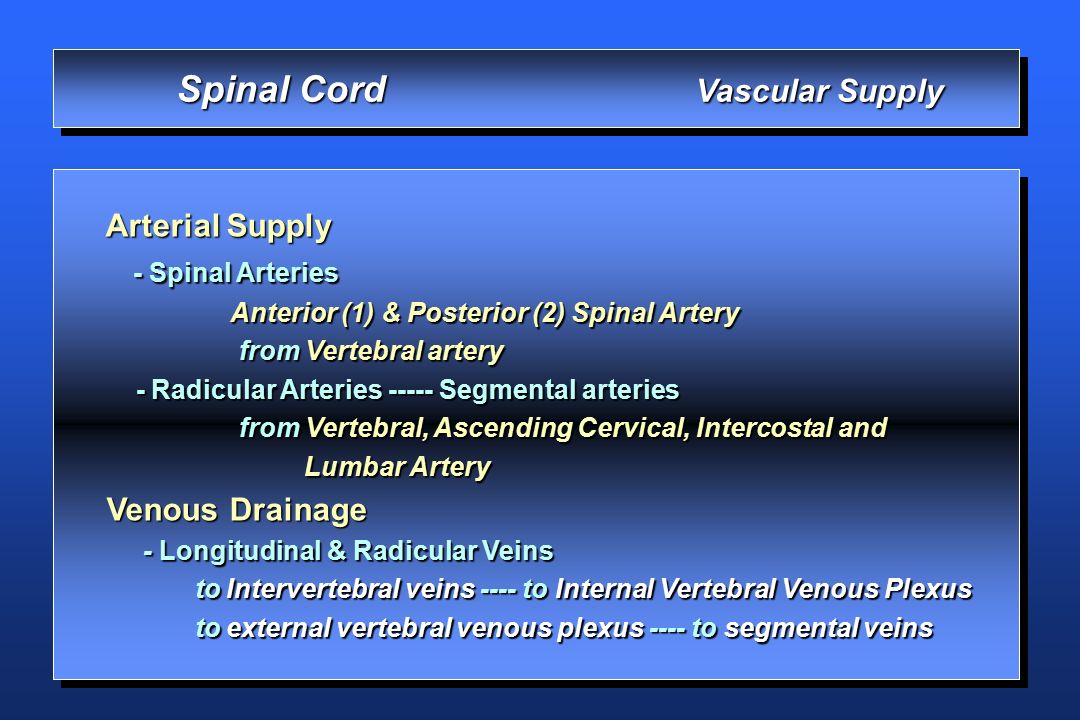 Spinal Cord Vascular Supply

Arterial Supply

- Spinal Arteries

Anterior (1) & Posterior (2) Spinal Artery

from Vertebral artery

- Radicular Arteries ----- Segmental arteries

from Vertebral, Ascending Cervical, Intercostal and Lumbar Artery

Venous Drainage

- Longitudinal & Radicular Veins

to Intervertebral veins ---- to Internal Vertebral Venous Plexus

to external vertebral venous plexus ---- to segmental veins